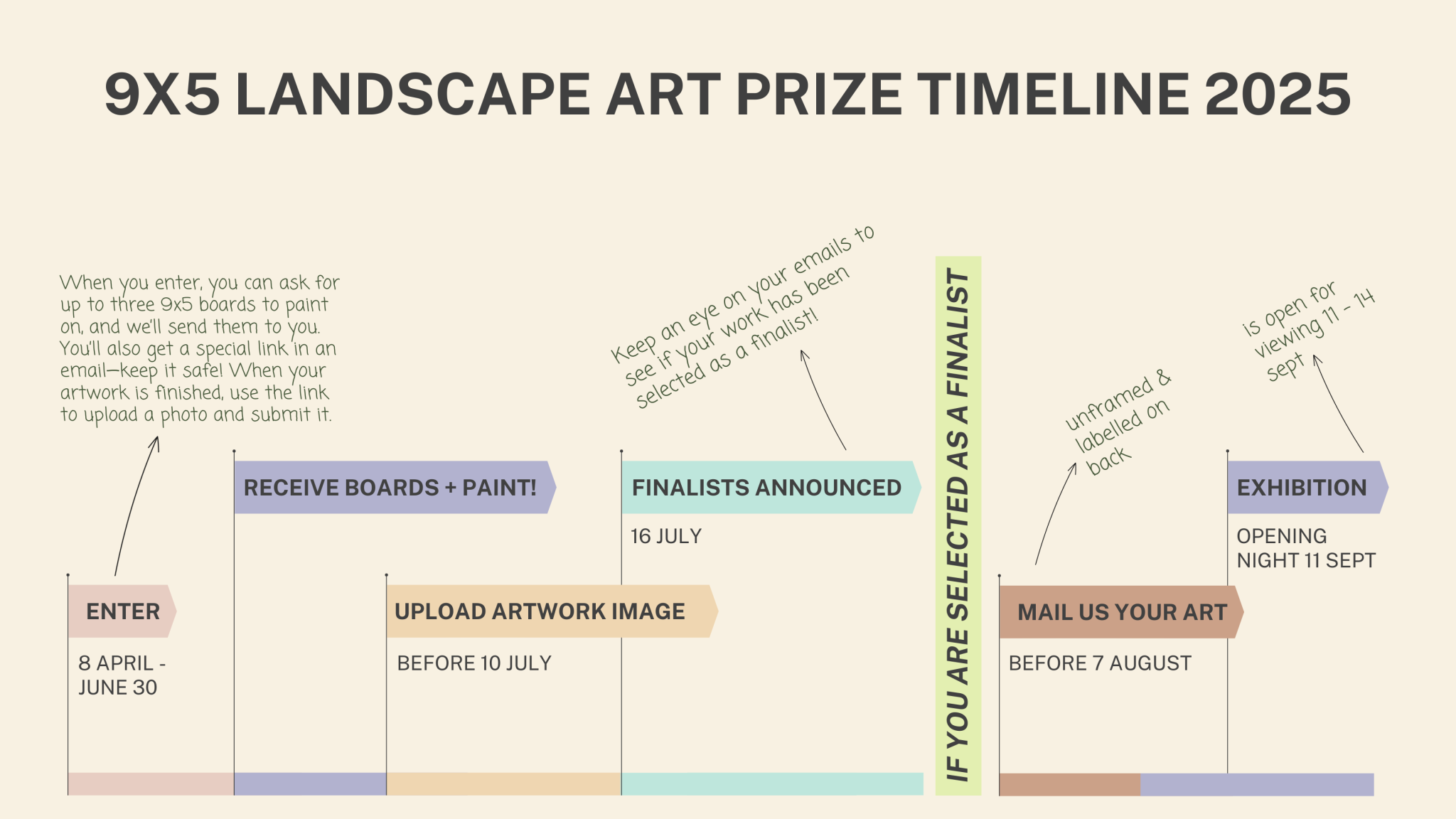 9X5 LANDSCAPE ART PRIZE TIMELINE 2025

When you enter, you can ask for up to three 9x5 boards to paint on, and we'll send them to you. You'll also get a special link in an email—keep it safe! When your artwork is finished, use the link to upload a photo and submit it.

ENTER

8 APRIL - JUNE 30

RECEIVE BOARDS + PAINT!

UPLOAD ARTWORK IMAGE

BEFORE 10 JULY

Keep an eye on your emails to see if your work has been selected as a finalist!

FINALISTS ANNOUNCED

16 JULY

IF YOU ARE SELECTED AS A FINALIST

unframed & labelled on back

MAIL US YOUR ART

BEFORE 7 AUGUST

is open for viewing 11 - 14 sept

EXHIBITION

OPENING NIGHT 11 SEPT